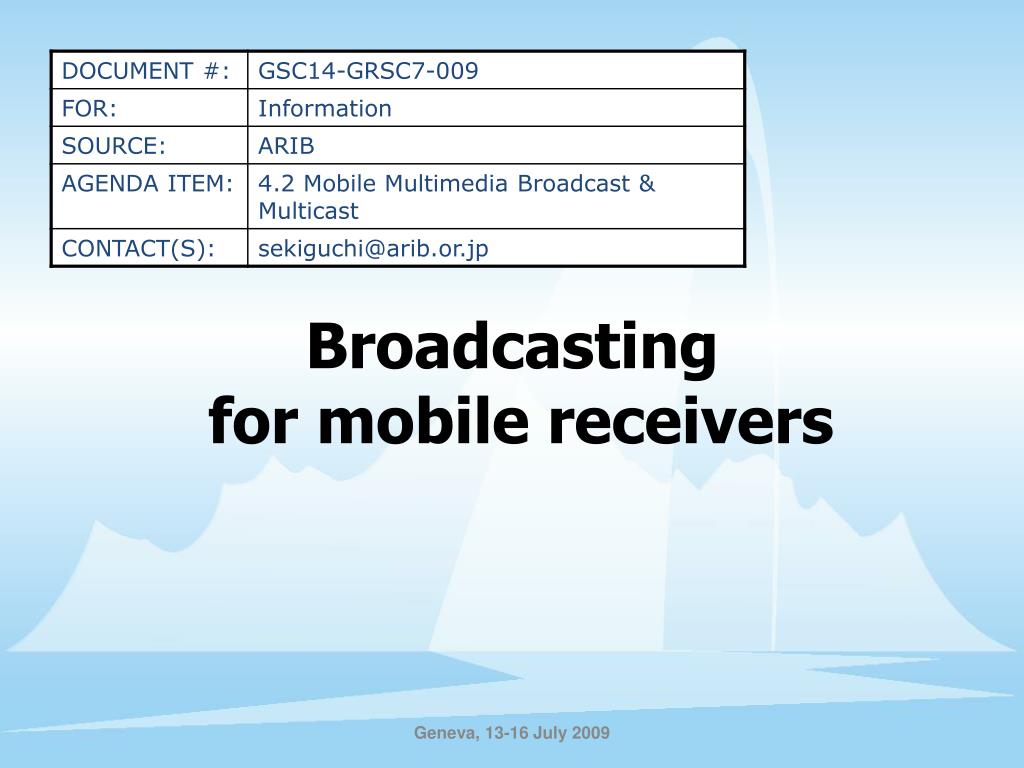 | DOCUMENT #: | GSC14-GRSC7-009 |
|---|---|
| FOR: | Information |
| SOURCE: | ARIB |
| AGENDA ITEM: | 4.2 Mobile Multimedia Broadcast & Multicast |
| CONTACT(S): | sekiguchi@arib.or.jp |

Broadcasting
for mobile receivers

Geneva, 13-16 July 2009